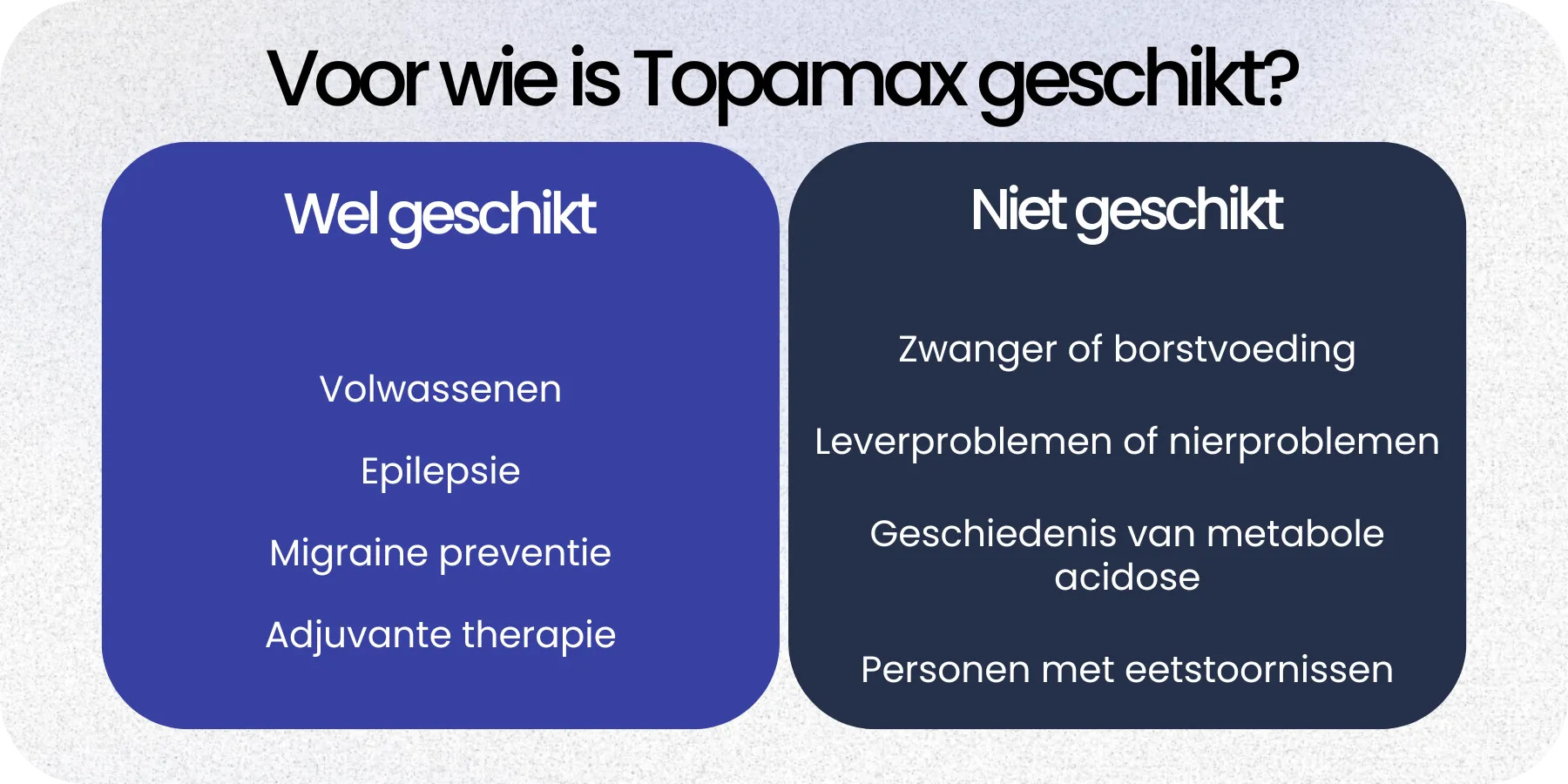 Voor wie is Topamax geschikt?

Wel geschikt

Volwassenen

Epilepsie

Migraine preventie

Adjuvante therapie

Niet geschikt

Zwanger of borstvoeding

Leverproblemen of nierproblemen

Geschiedenis van metabole acidose

Personen met eetstoornissen